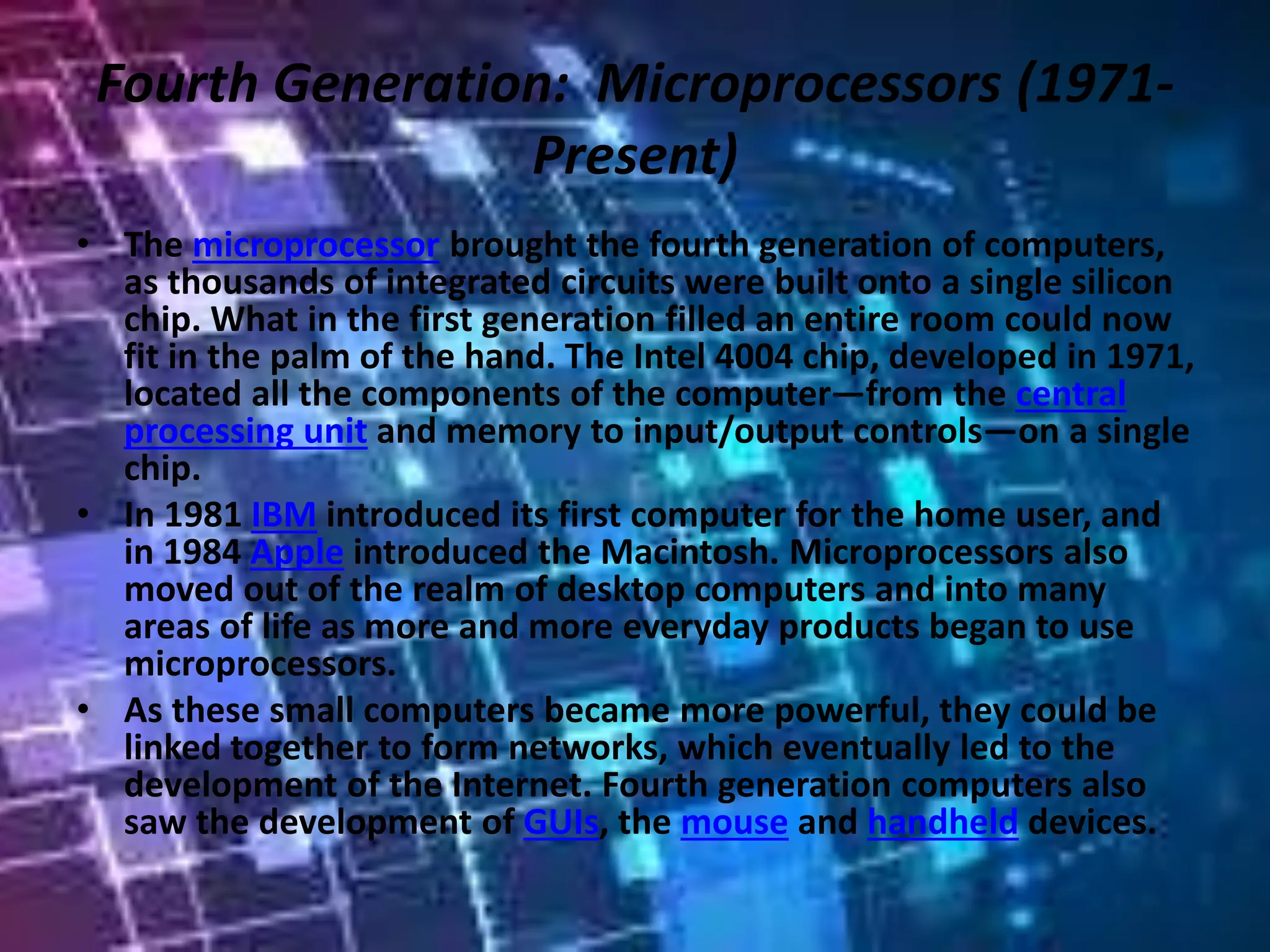 Fourth Generation: Microprocessors (1971-Present)

• The microprocessor brought the fourth generation of computers, as thousands of integrated circuits were built onto a single silicon chip. What in the first generation filled an entire room could now fit in the palm of the hand. The Intel 4004 chip, developed in 1971, located all the components of the computer—from the central processing unit and memory to input/output controls—on a single chip.

• In 1981 IBM introduced its first computer for the home user, and in 1984 Apple introduced the Macintosh. Microprocessors also moved out of the realm of desktop computers and into many areas of life as more and more everyday products began to use microprocessors.

• As these small computers became more powerful, they could be linked together to form networks, which eventually led to the development of the Internet. Fourth generation computers also saw the development of GUIs, the mouse and handheld devices.